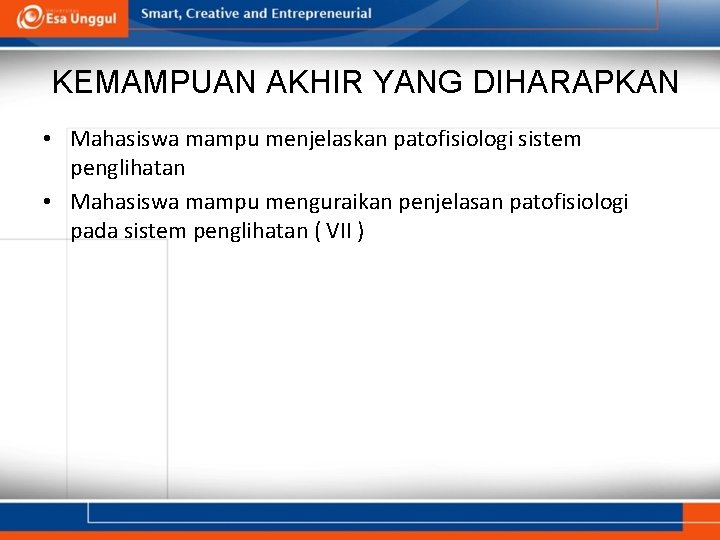 Esa Unggul

Smart, Creative and Entrepreneurial

KEMAMPUAN AKHIR YANG DIHARAPKAN

• Mahasiswa mampu menjelaskan patofisiologi sistem penglihatan
• Mahasiswa mampu menguraikan penjelasan patofisiologi pada sistem penglihatan ( VII )